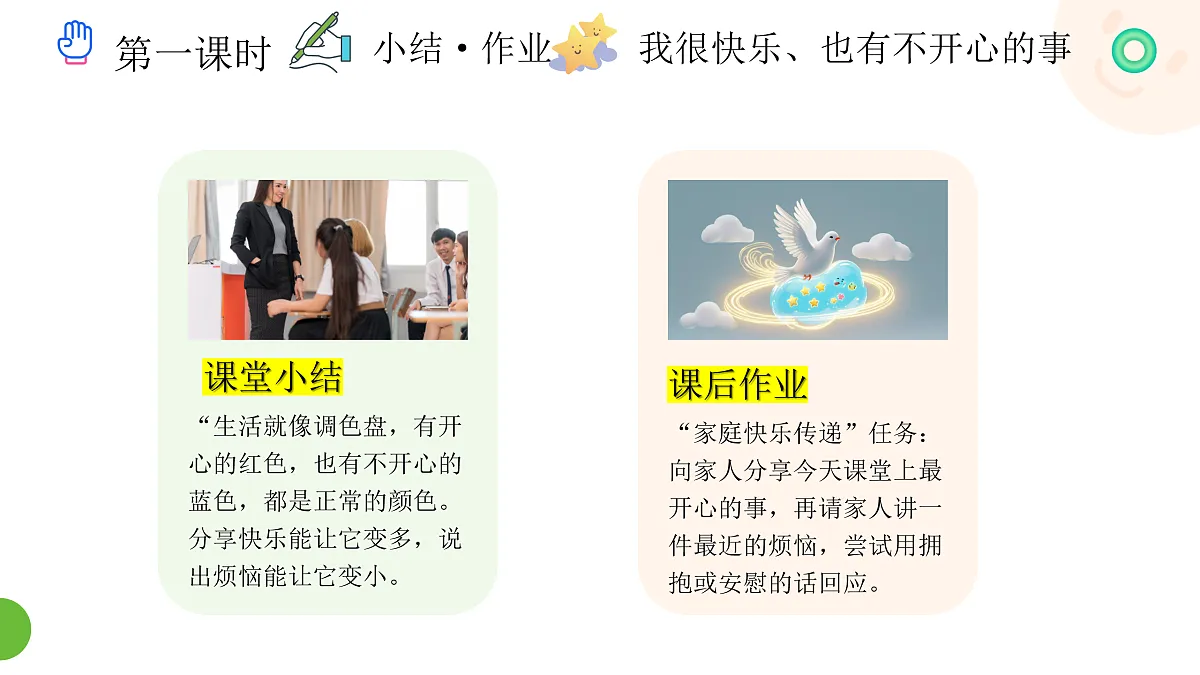 第一课时 小结·作业 我很快乐、也有不开心的事

课堂小结

“生活就像调色盘，有开心的红色，也有不开心的蓝色，都是正常的颜色。分享快乐能让它变多，说出烦恼能让它变小。

课后作业

“家庭快乐传递”任务：向家人分享今天课堂上最开心的事，再请家人讲一件最近的烦恼，尝试用拥抱或安慰的话回应。